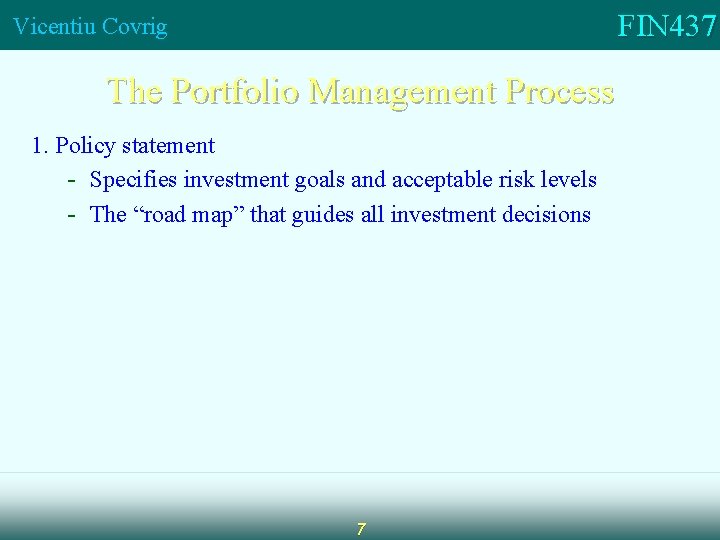 Vicentiu Covrig

FIN437

The Portfolio Management Process

1. Policy statement

- Specifies investment goals and acceptable risk levels
- The “road map” that guides all investment decisions

7